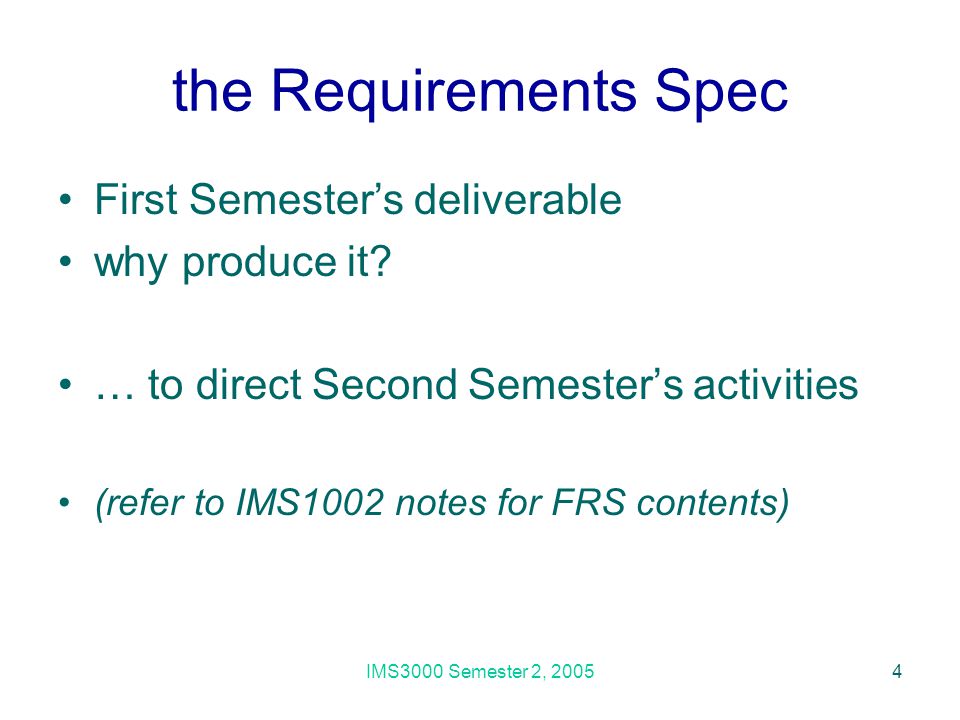 the Requirements Spec

• First Semester's deliverable
• why produce it?

• … to direct Second Semester's activities

• (refer to IMS1002 notes for FRS contents)

IMS3000 Semester 2, 2005

4